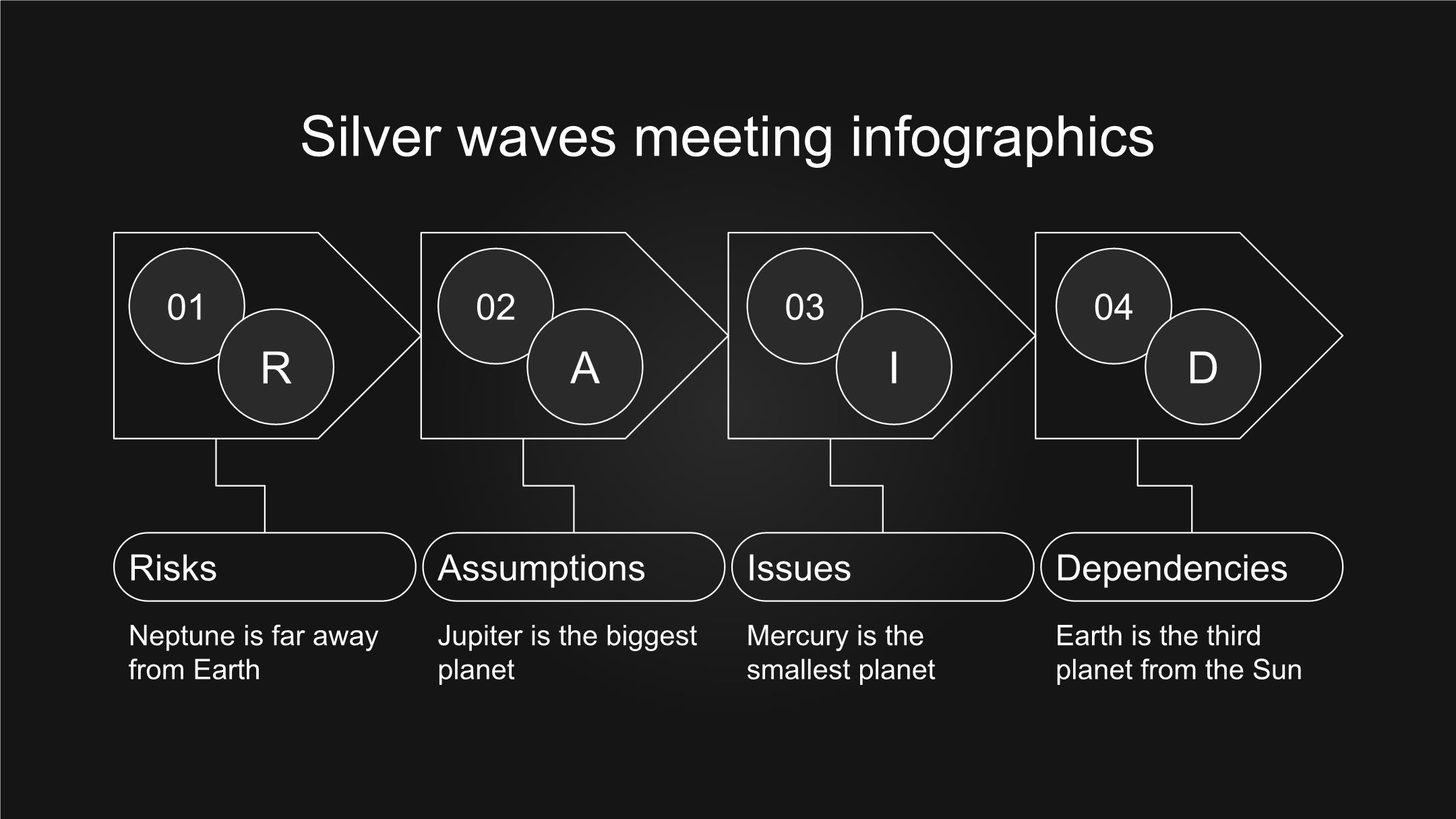 Silver waves meeting infographics

01

R

Risks

Neptune is far away from Earth

02

A

Assumptions

Jupiter is the biggest planet

03

I

Issues

Mercury is the smallest planet

04

D

Dependencies

Earth is the third planet from the Sun